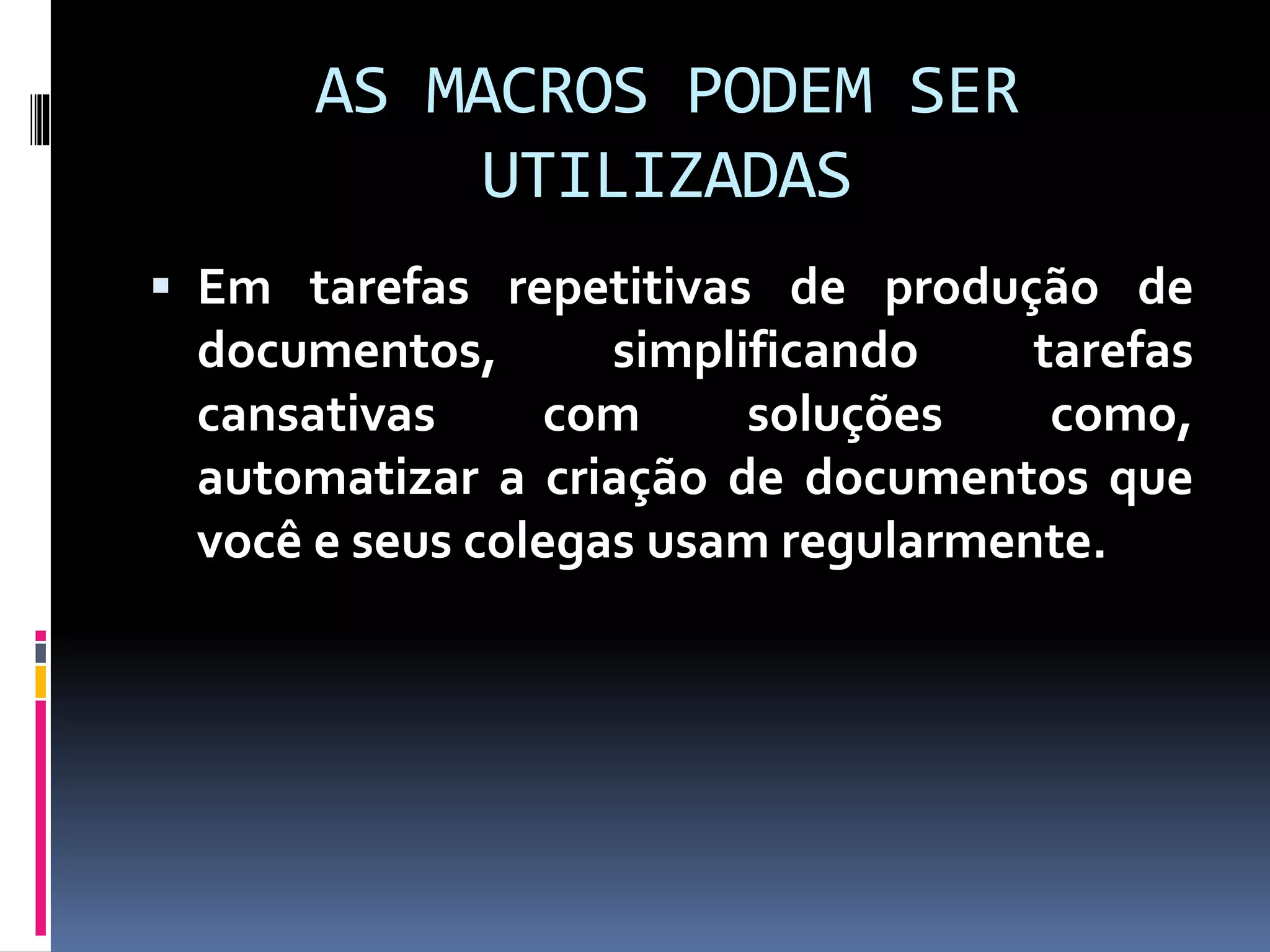 AS MACROS PODEM SER UTILIZADAS

▪ Em tarefas repetitivas de produção de documentos, simplificando tarefas cansativas com soluções como, automatizar a criação de documentos que você e seus colegas usam regularmente.